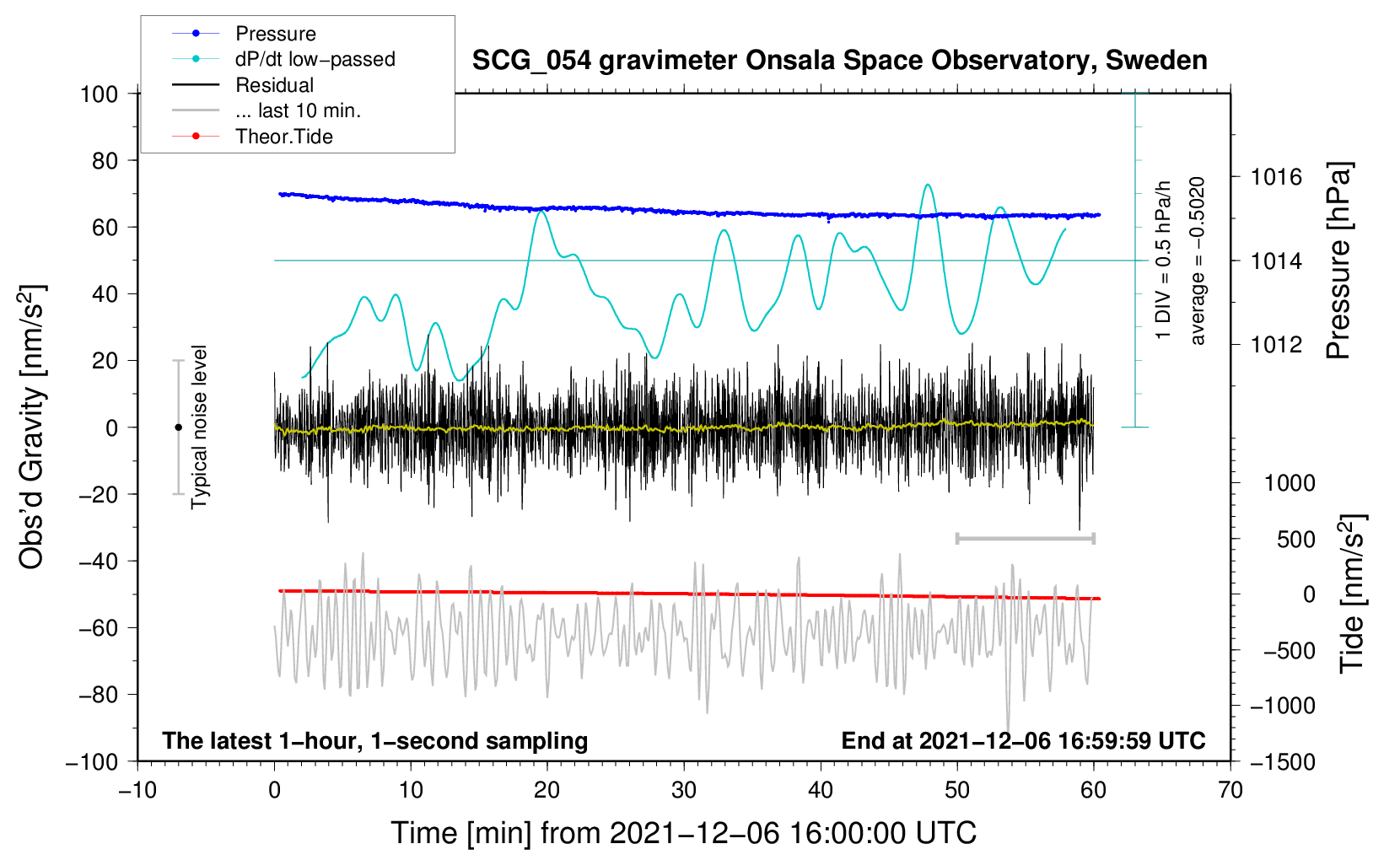 Pressure
dP/dt low−passed
Residual
... last 10 min.
Theor.Tide

SCG_054 gravimeter Onsala Space Observatory, Sweden

100
80
60
40
20
0
−20
−40
−60
−80
−100

Obs'd Gravity [nm/s$^2$]

Typical noise level

1 DIV = 0.5 hPa/h
average = −0.5020

1016
1014
1012

Pressure [hPa]

1000
500
0
−500
−1000
−1500

Tide [nm/s$^2$]

The latest 1−hour, 1−second sampling

End at 2021−12−06 16:59:59 UTC

−10
0
10
20
30
40
50
60
70

Time [min] from 2021−12−06 16:00:00 UTC